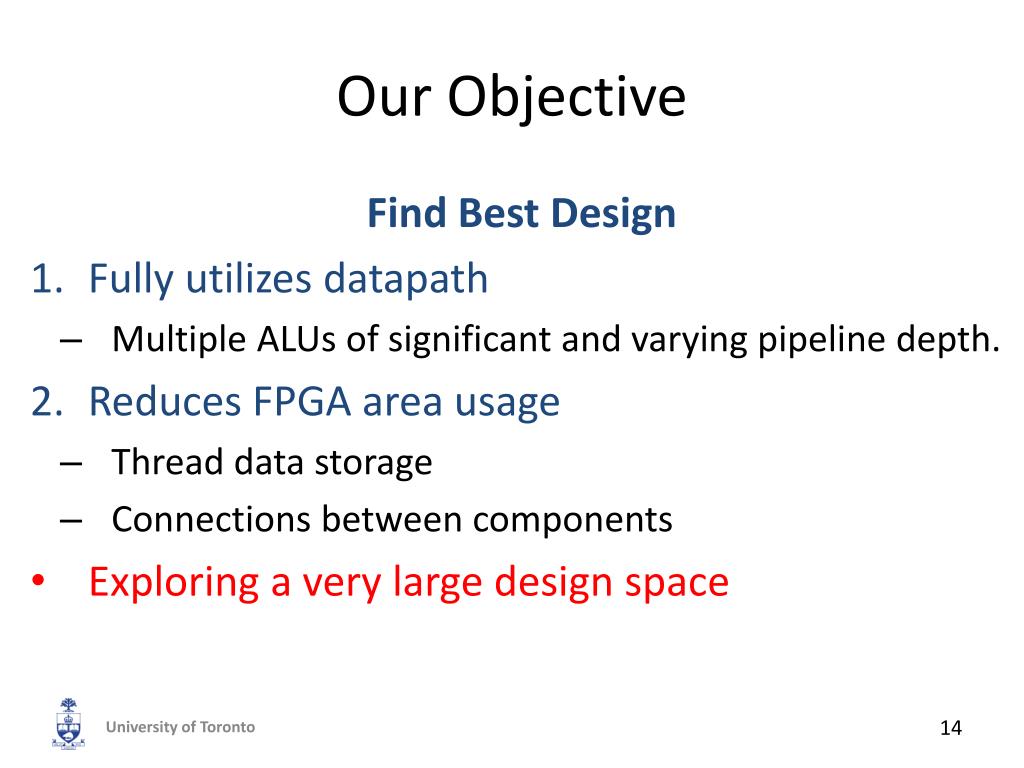 Our Objective

Find Best Design

1. Fully utilizes datapath
– Multiple ALUs of significant and varying pipeline depth.

2. Reduces FPGA area usage
– Thread data storage
– Connections between components

• Exploring a very large design space

University of Toronto

14